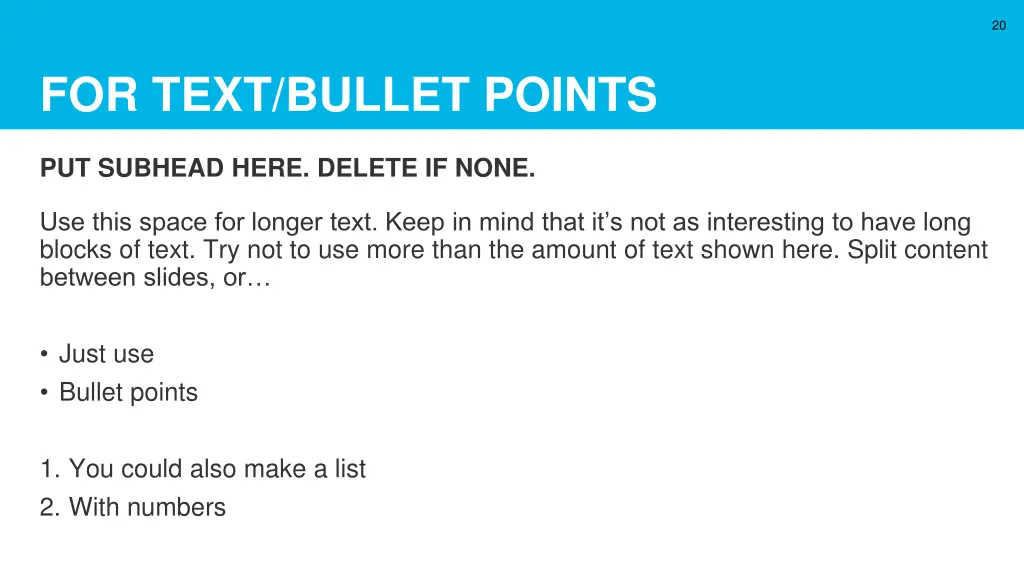 20

FOR TEXT/BULLET POINTS

PUT SUBHEAD HERE. DELETE IF NONE.

Use this space for longer text. Keep in mind that it’s not as interesting to have long blocks of text. Try not to use more than the amount of text shown here. Split content between slides, or…

• Just use
• Bullet points

1. You could also make a list
2. With numbers